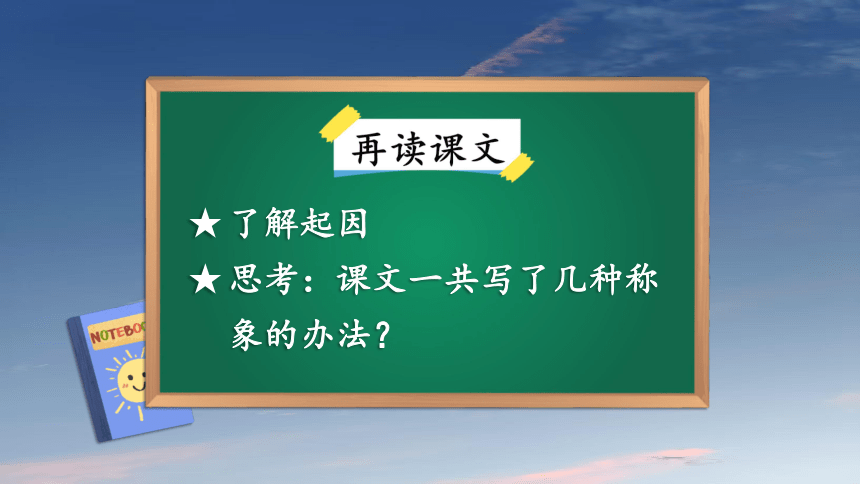 再读课文

★了解起因

★思考：课文一共写了几种称象的办法？

NOTEBO